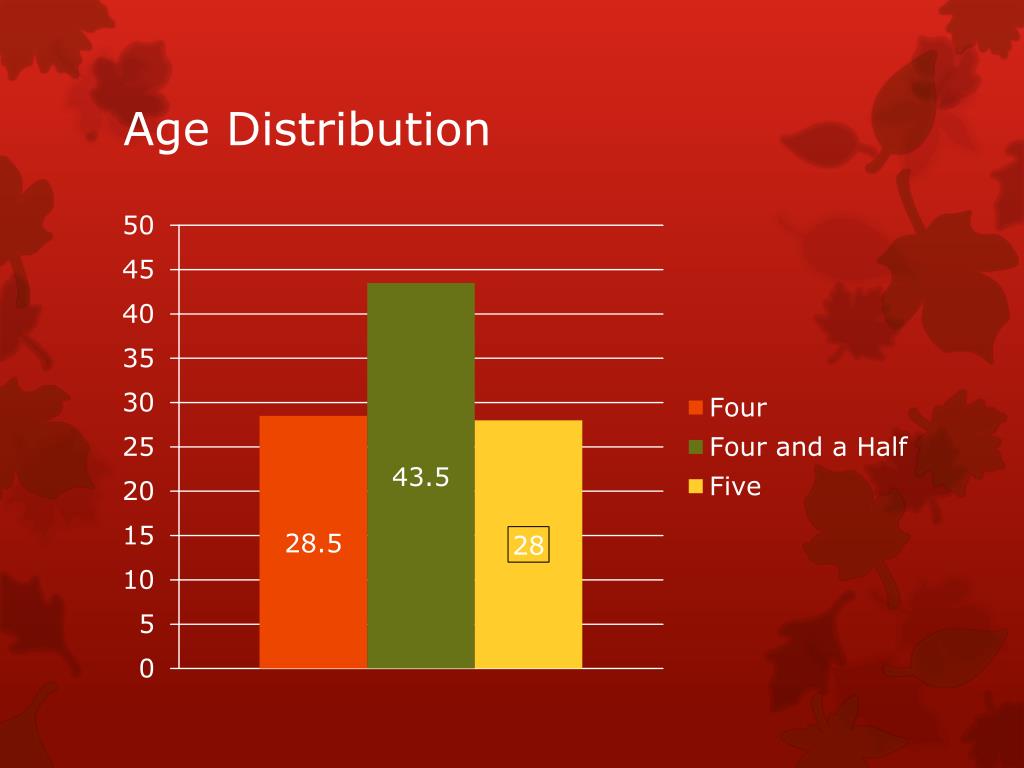 Age Distribution

50
45
40
35
30
25
20
15
10
5
0

28.5
43.5
28

Four
Four and a Half
Five